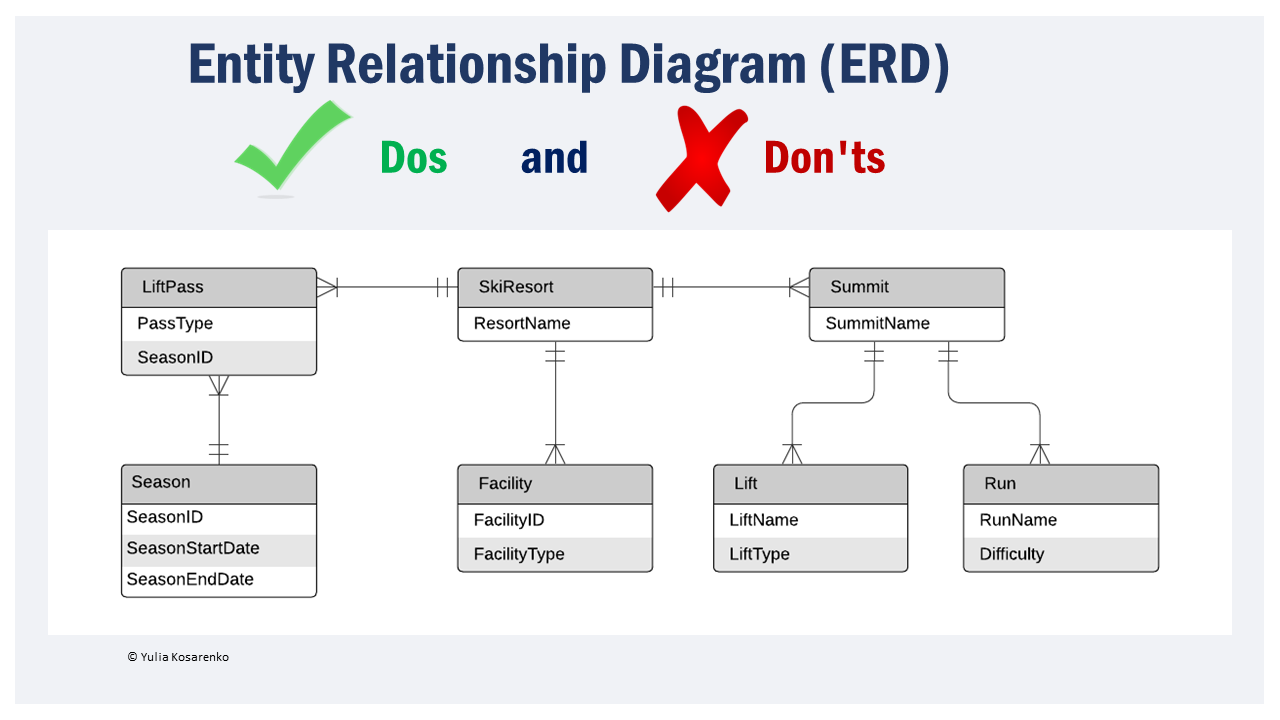 Entity Relationship Diagram (ERD)

Dos and Don'ts

LiftPass
PassType
SeasonID

SkiResort
ResortName

Summit
SummitName

Season
SeasonID
SeasonStartDate
SeasonEndDate

Facility
FacilityID
FacilityType

Lift
LiftName
LiftType

Run
RunName
Difficulty

© Yulia Kosarenko